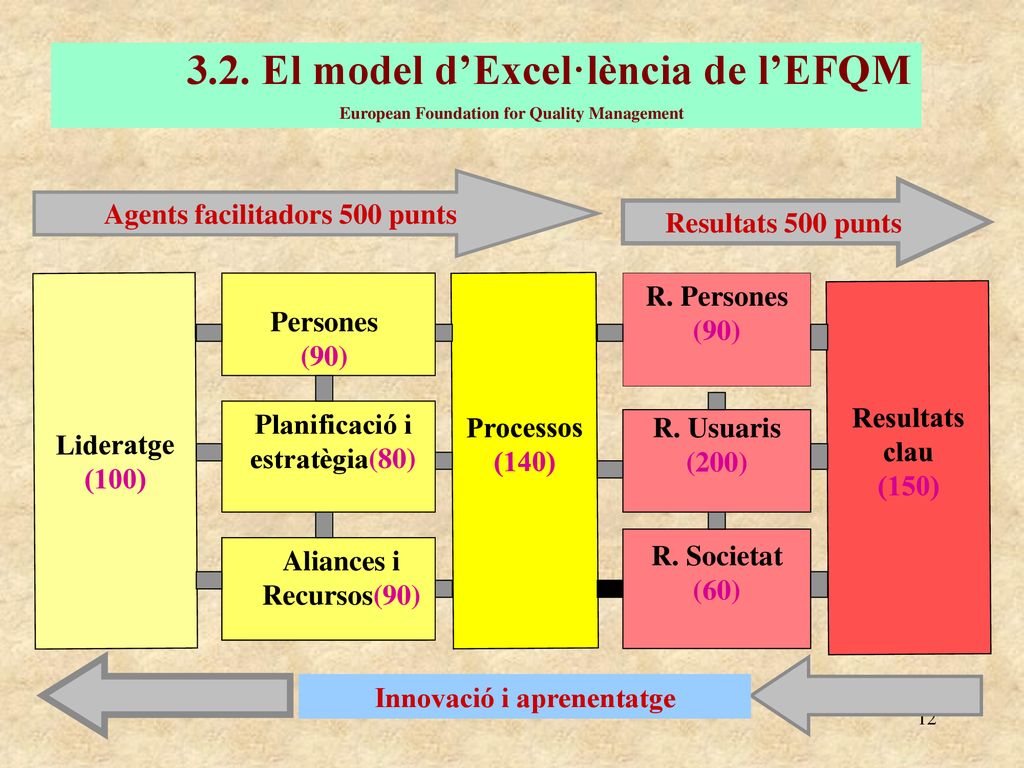 3.2. El model d’Excel·lència de l’EFQM

European Foundation for Quality Management

Agents facilitadors 500 punts

Resultats 500 punts

Lideratge (100)

Persones (90)

Planificació i estratègia(80)

Aliances i Recursos(90)

Processos (140)

R. Persones (90)

R. Usuaris (200)

R. Societat (60)

Resultats clau (150)

Innovació i aprenentatge

12